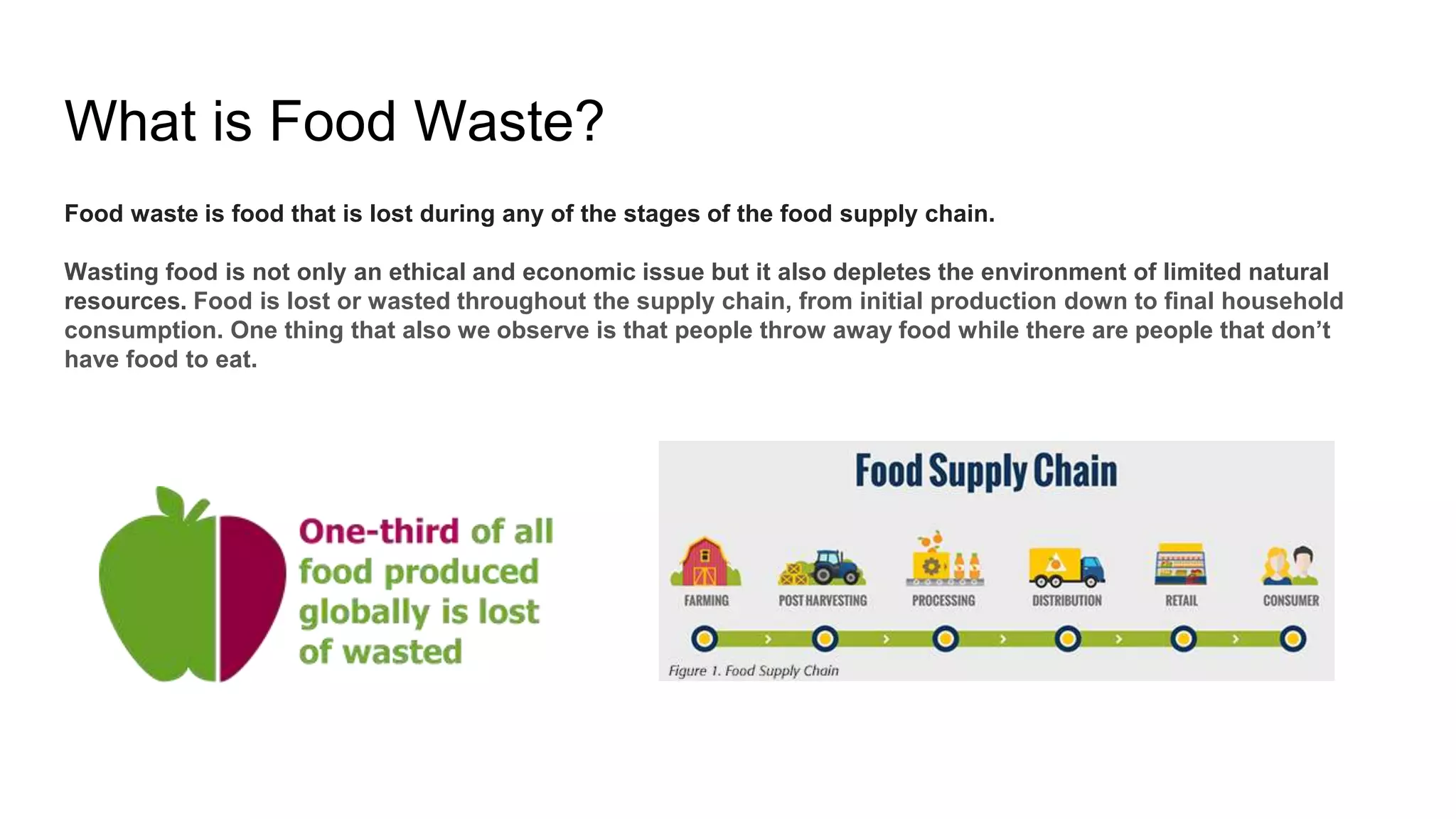 What is Food Waste?

Food waste is food that is lost during any of the stages of the food supply chain.

Wasting food is not only an ethical and economic issue but it also depletes the environment of limited natural resources. Food is lost or wasted throughout the supply chain, from initial production down to final household consumption. One thing that also we observe is that people throw away food while there are people that don't have food to eat.

One-third of all food produced globally is lost of wasted

Food Supply Chain

FARMING

POST HARVESTING

PROCESSING

DISTRIBUTION

RETAIL

CONSUMER

Figure 1. Food Supply Chain